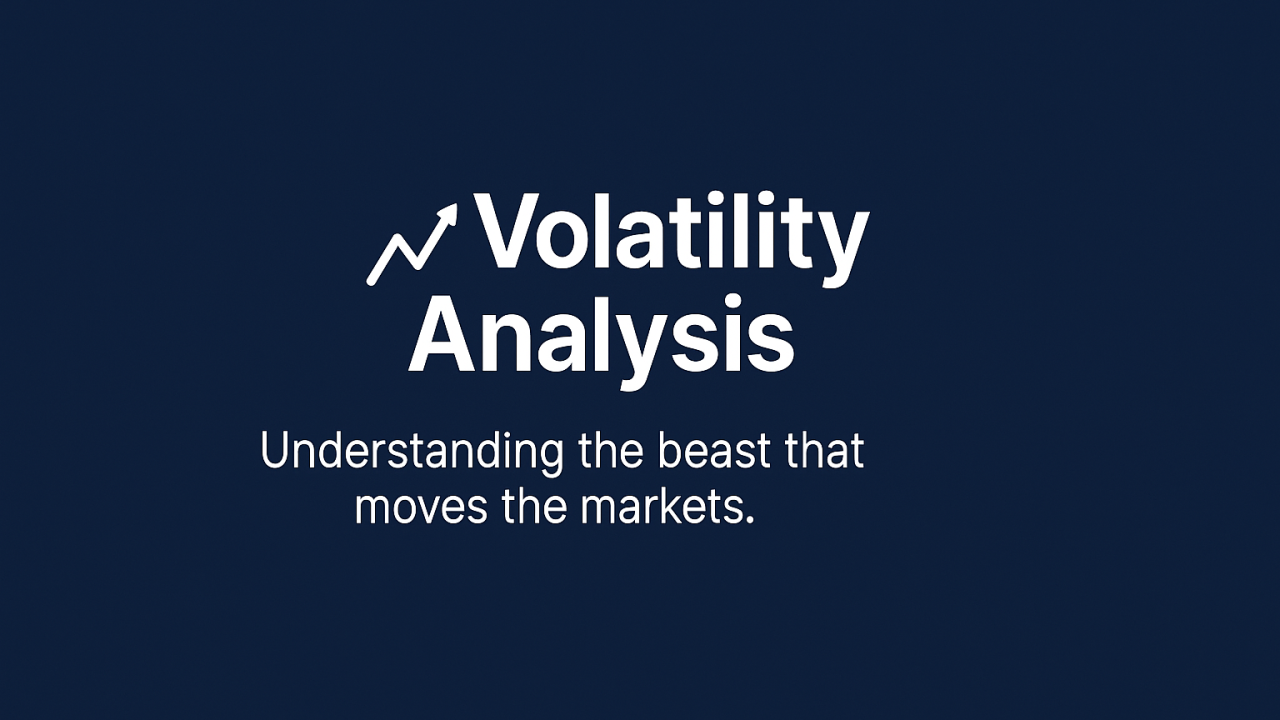 Volatility Analysis

Understanding the beast that moves the markets.